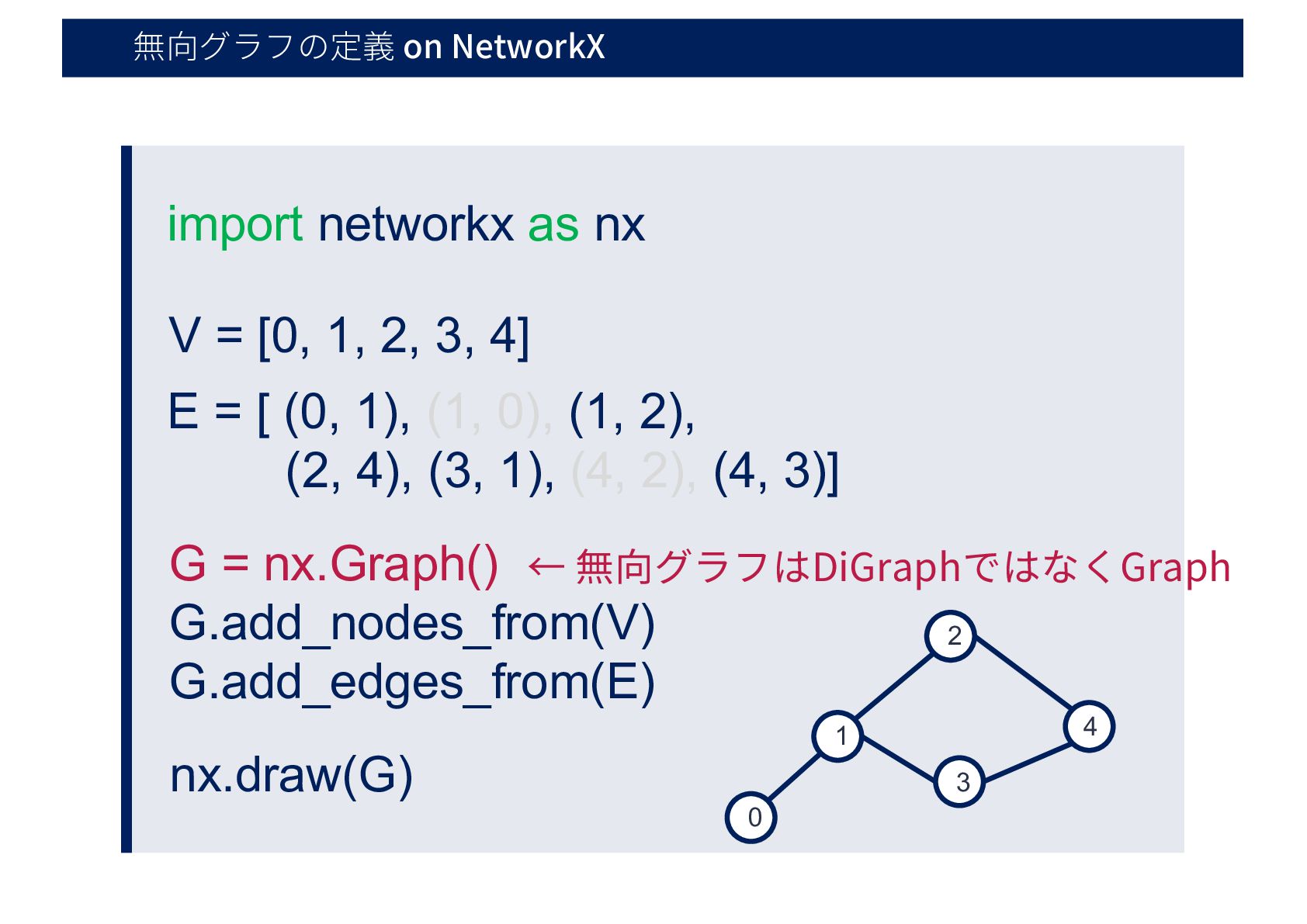 無向グラフの定義 on NetworkX

import networkx as nx

V = [0, 1, 2, 3, 4]

E = [ (0, 1), (1, 0), (1, 2),
(2, 4), (3, 1), (4, 2), (4, 3)]

G = nx.Graph() ← 無向グラフはDiGraphではなくGraph
G.add_nodes_from(V)
G.add_edges_from(E)

nx.draw(G)

2
1
4
3
0